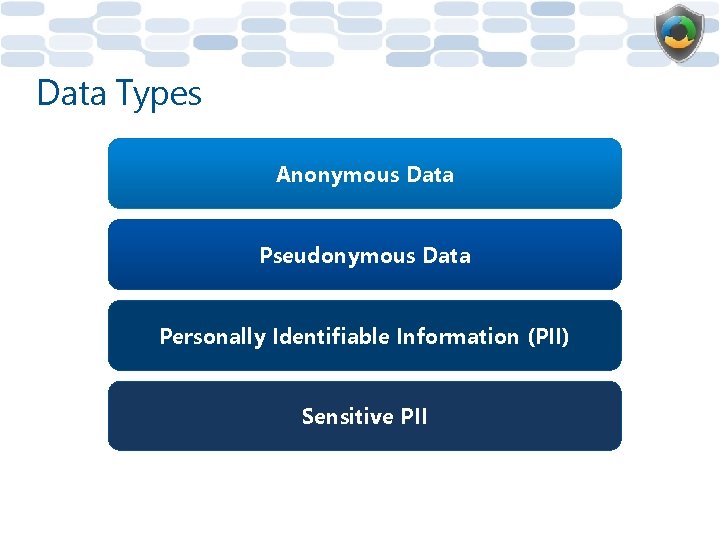 Data Types

Anonymous Data

Pseudonymous Data

Personally Identifiable Information (PII)

Sensitive PII